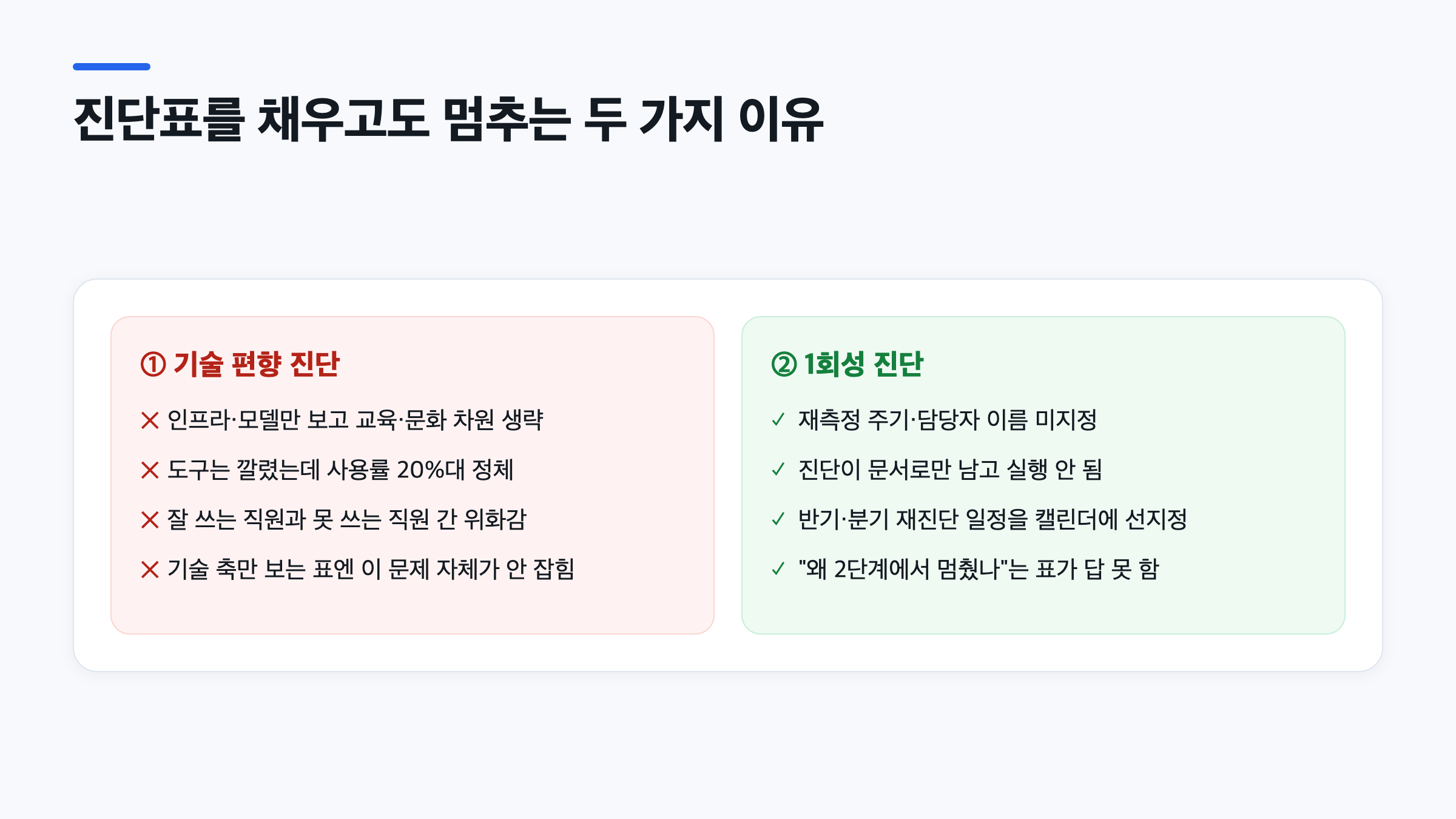 진단표를 채우고도 멈추는 두 가지 이유

① 기술 편향 진단

✕ 인프라·모델만 보고 교육·문화 차원 생략

✕ 도구는 깔렸는데 사용률 20%대 정체

✕ 잘 쓰는 직원과 못 쓰는 직원 간 위화감

✕ 기술 축만 보는 표엔 이 문제 자체가 안 잡힘

② 1회성 진단

✓ 재측정 주기·담당자 이름 미지정

✓ 진단이 문서로만 남고 실행 안 됨

✓ 반기·분기 재진단 일정을 캘린더에 선지정

✓ "왜 2단계에서 멈췄나"는 표가 답 못 함